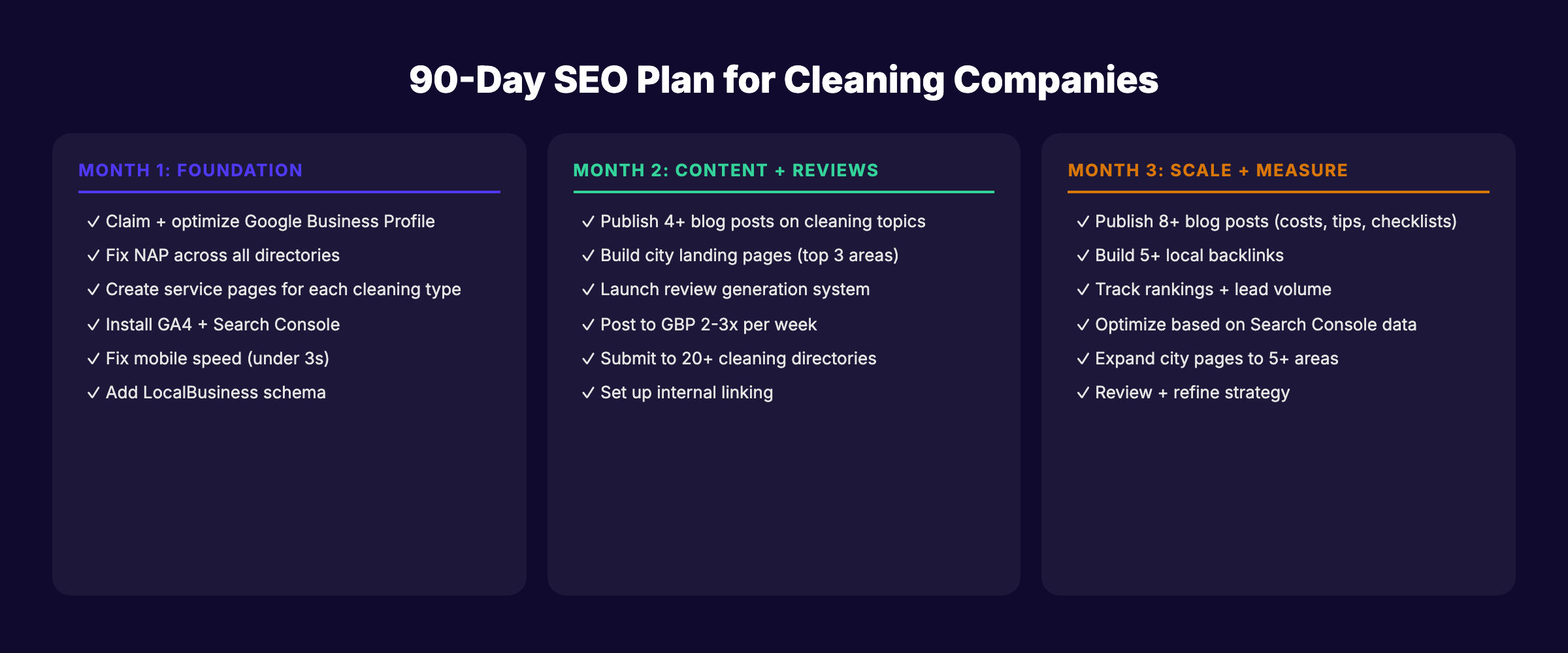 90-Day SEO Plan for Cleaning Companies

MONTH 1: FOUNDATION

✓ Claim + optimize Google Business Profile
✓ Fix NAP across all directories
✓ Create service pages for each cleaning type
✓ Install GA4 + Search Console
✓ Fix mobile speed (under 3s)
✓ Add LocalBusiness schema

MONTH 2: CONTENT + REVIEWS

✓ Publish 4+ blog posts on cleaning topics
✓ Build city landing pages (top 3 areas)
✓ Launch review generation system
✓ Post to GBP 2-3x per week
✓ Submit to 20+ cleaning directories
✓ Set up internal linking

MONTH 3: SCALE + MEASURE

✓ Publish 8+ blog posts (costs, tips, checklists)
✓ Build 5+ local backlinks
✓ Track rankings + lead volume
✓ Optimize based on Search Console data
✓ Expand city pages to 5+ areas
✓ Review + refine strategy